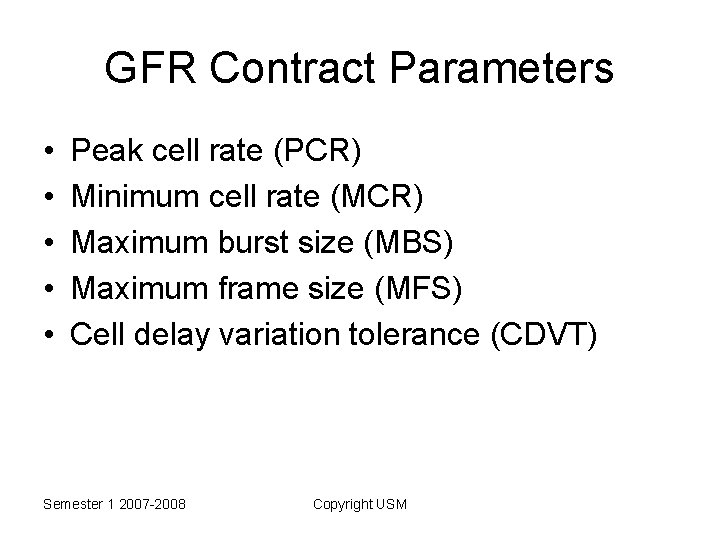 GFR Contract Parameters

• Peak cell rate (PCR)
• Minimum cell rate (MCR)
• Maximum burst size (MBS)
• Maximum frame size (MFS)
• Cell delay variation tolerance (CDVT)

Semester 1 2007-2008

Copyright USM